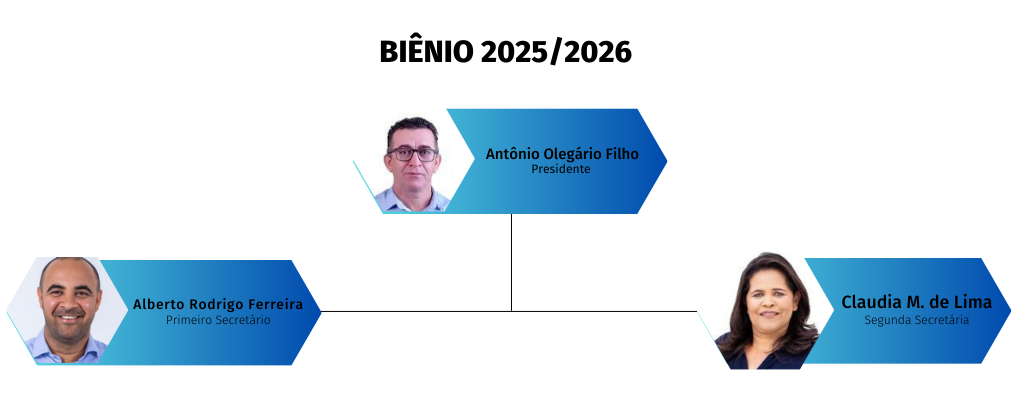 BIÊNIO 2025/2026

Antônio Olegário Filho
Presidente

Alberto Rodrigo Ferreira
Primeiro Secretário

Claudia M. de Lima
Segunda Secretária